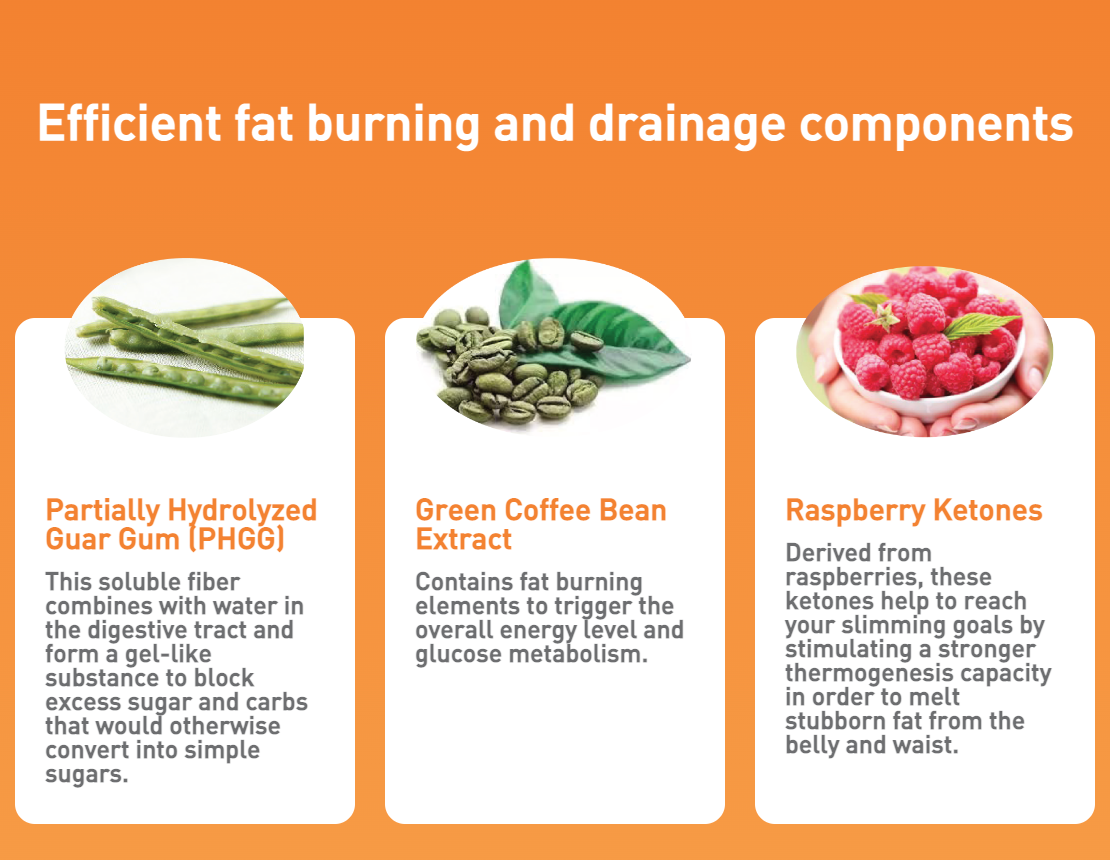 Efficient fat burning and drainage components

Partially Hydrolyzed Guar Gum (PHGG)

This soluble fiber combines with water in the digestive tract and form a gel-like substance to block excess sugar and carbs that would otherwise convert into simple sugars.

Green Coffee Bean Extract

Contains fat burning elements to trigger the overall energy level and glucose metabolism.

Raspberry Ketones

Derived from raspberries, these ketones help to reach your slimming goals by stimulating a stronger thermogenesis capacity in order to melt stubborn fat from the belly and waist.